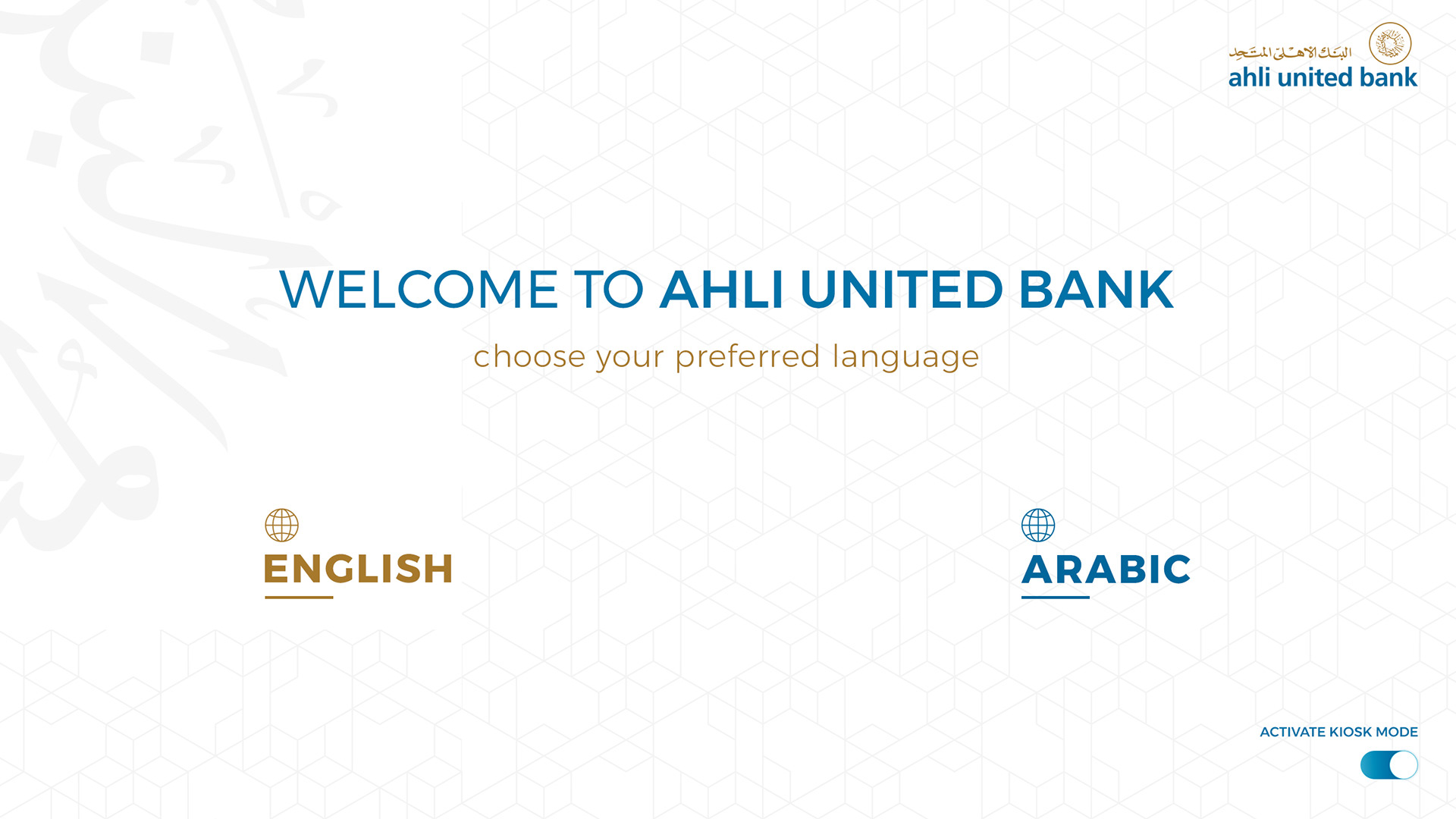 البنك الأهلي المتحد
ahli united bank

WELCOME TO AHLI UNITED BANK

choose your preferred language

ENGLISH

ARABIC

ACTIVATE KIOSK MODE